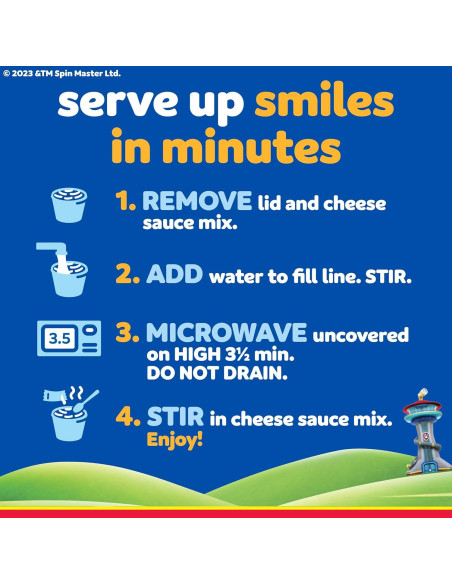 © 2023 &TM Spin Master Ltd.

serve up smiles in minutes

1. REMOVE lid and cheese sauce mix.

2. ADD water to fill line. STIR.

3.5

3. MICROWAVE uncovered on HIGH 3½ min. DO NOT DRAIN.

4. STIR in cheese sauce mix. Enjoy!